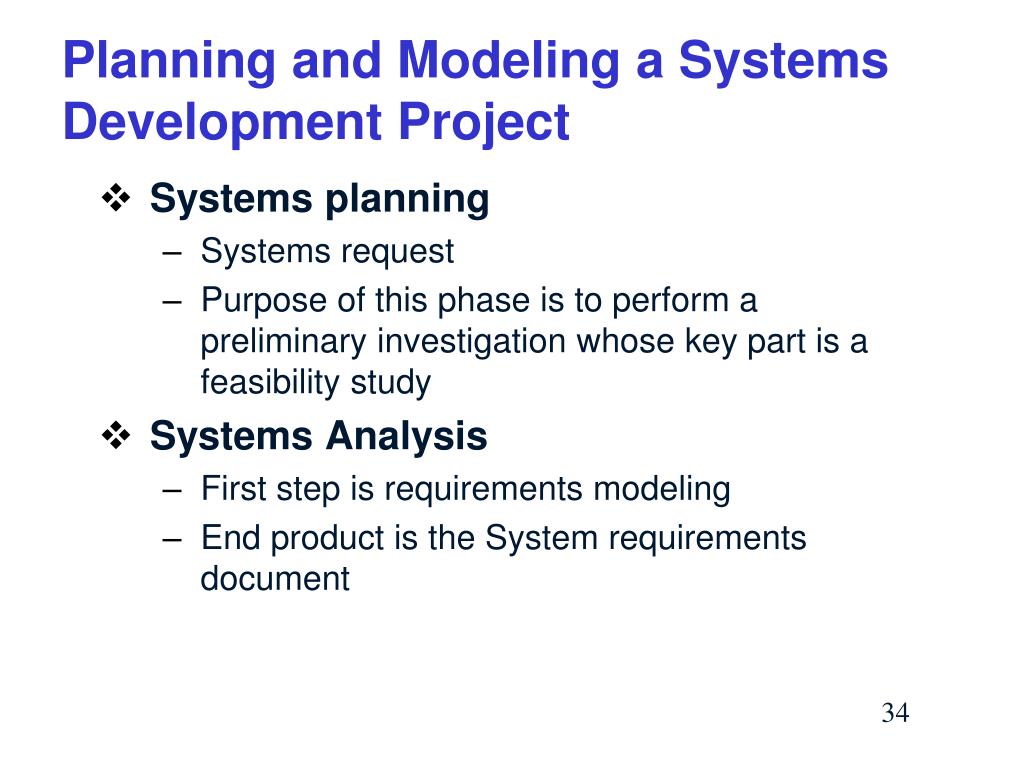 Planning and Modeling a Systems Development Project

❖ Systems planning
– Systems request
– Purpose of this phase is to perform a preliminary investigation whose key part is a feasibility study

❖ Systems Analysis
– First step is requirements modeling
– End product is the System requirements document

34